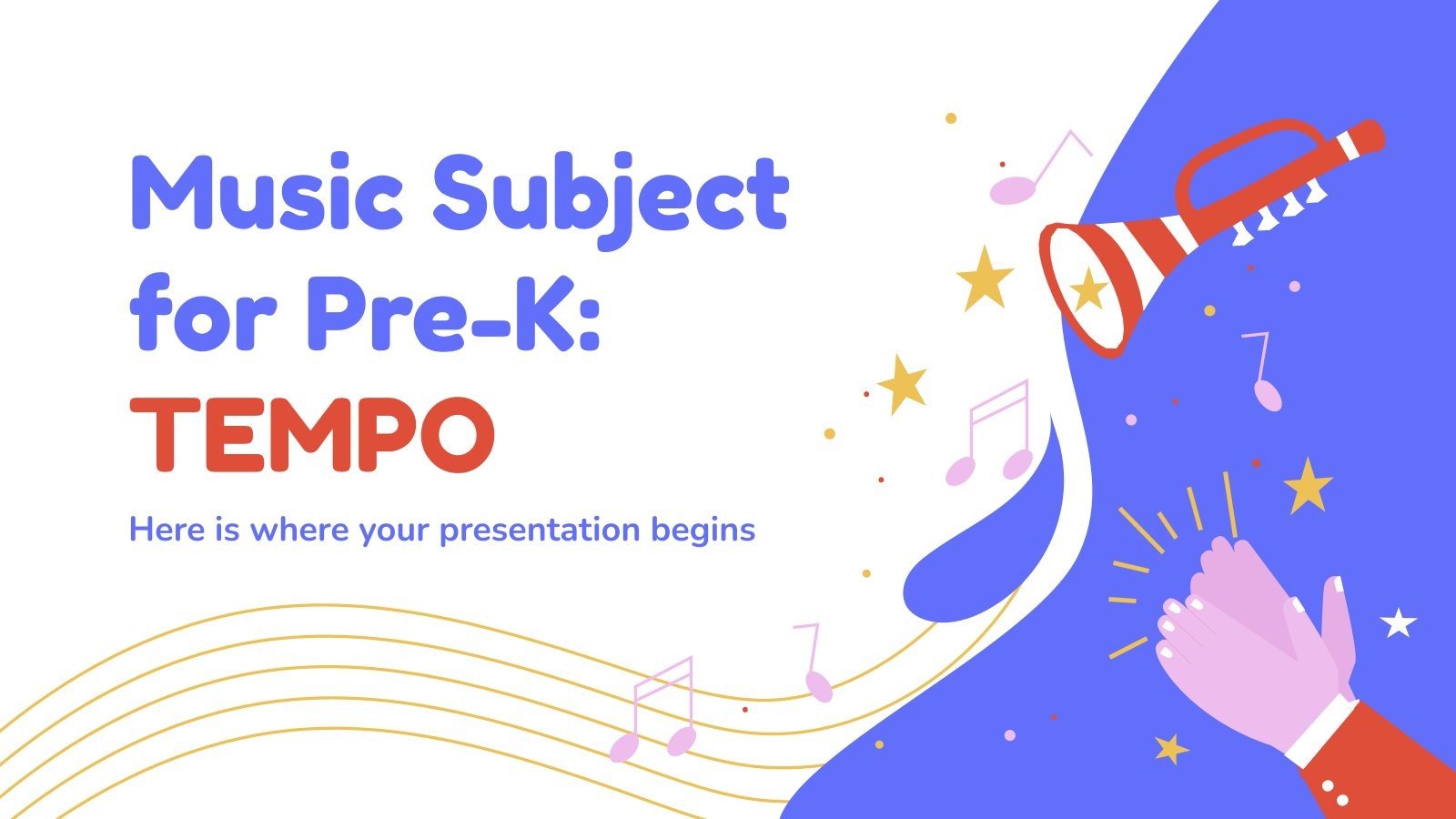 Music Subject for Pre-K: TEMPO

Here is where your presentation begins